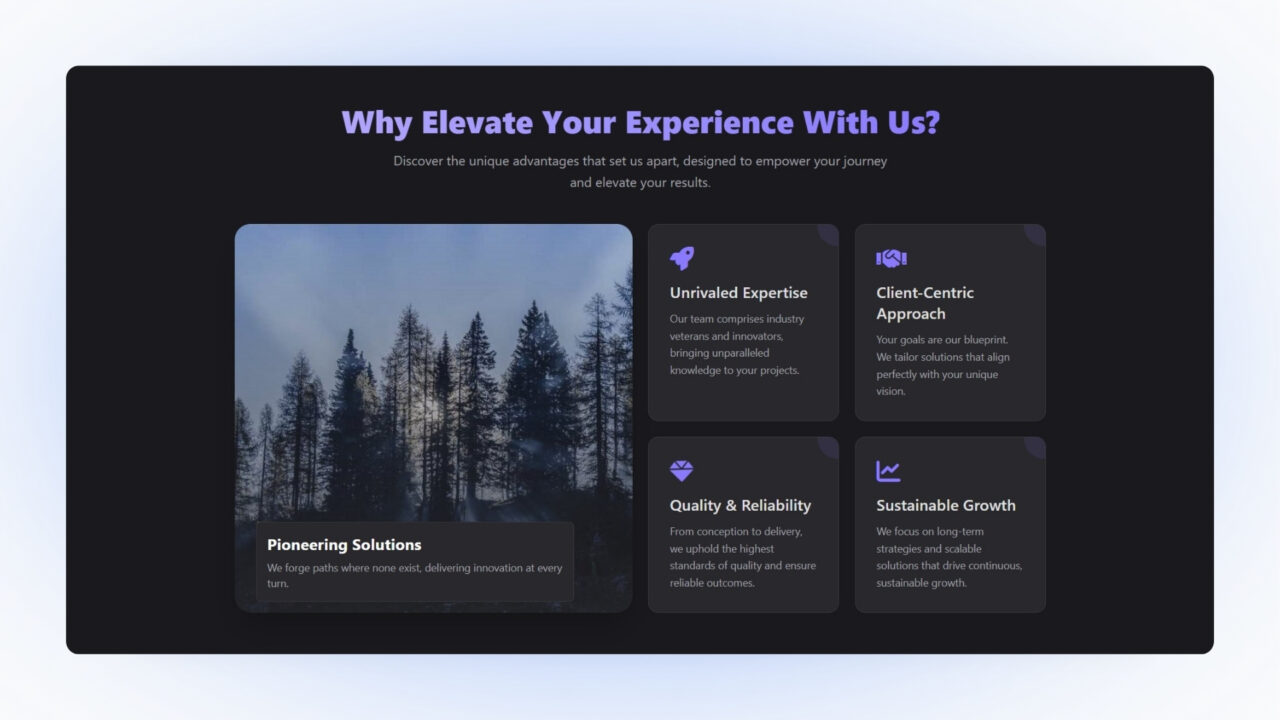 Why Elevate Your Experience With Us?

Discover the unique advantages that set us apart, designed to empower your journey and elevate your results.

Pioneering Solutions

We forge paths where none exist, delivering innovation at every turn.

Unrivaled Expertise

Our team comprises industry veterans and innovators, bringing unparalleled knowledge to your projects.

Client-Centric Approach

Your goals are our blueprint. We tailor solutions that align perfectly with your unique vision.

Quality & Reliability

From conception to delivery, we uphold the highest standards of quality and ensure reliable outcomes.

Sustainable Growth

We focus on long-term strategies and scalable solutions that drive continuous, sustainable growth.